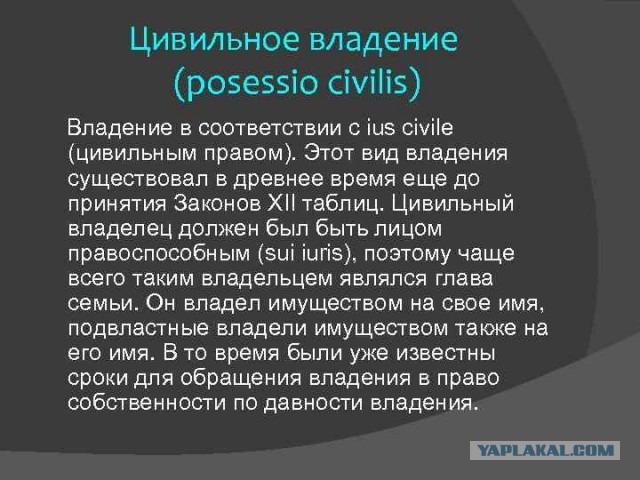 Цивильное владение (posessio civilis)

Владение в соответствии с ius civile (цивильным правом). Этот вид владения существовал в древнее время еще до принятия Законов XII таблиц. Цивильный владелец должен был быть лицом правоспособным (sui iuris), поэтому чаще всего таким владельцем являлся глава семьи. Он владел имуществом на свое имя, подвластные владели имуществом также на его имя. В то время были уже известны сроки для обращения владения в право собственности по давности владения.

YAPLAKAL.COM